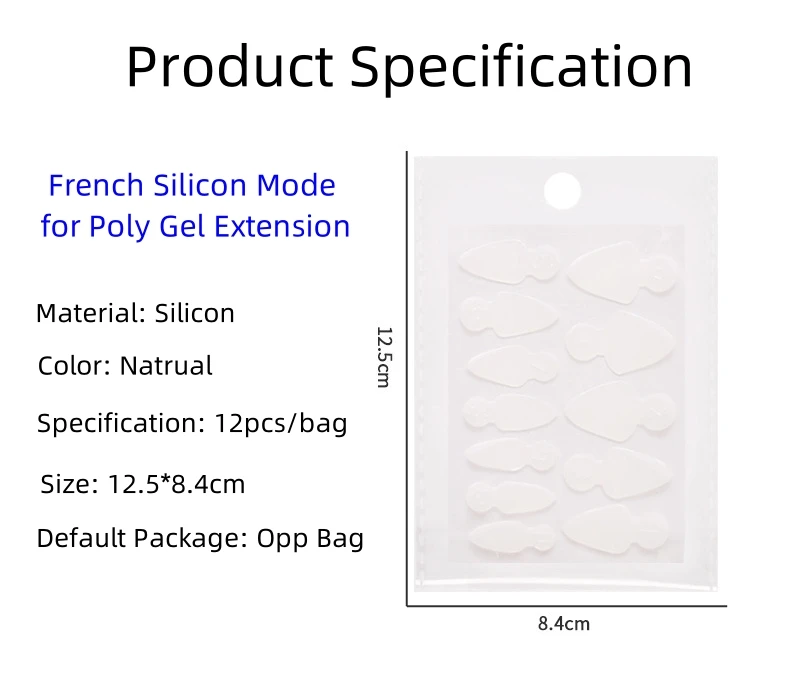 Product Specification

French Silicon Mode for Poly Gel Extension

Material: Silicon

Color: Natrual

Specification: 12pcs/bag

Size: 12.5*8.4cm

Default Package: Opp Bag

12.5cm

8.4cm